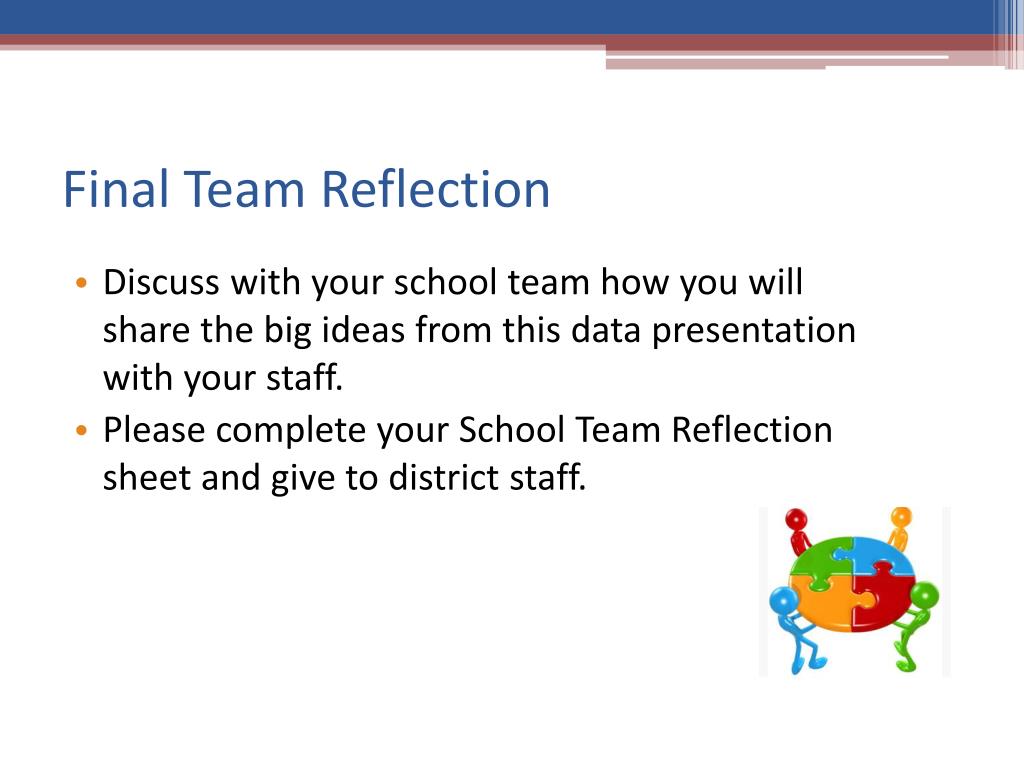 Final Team Reflection

• Discuss with your school team how you will share the big ideas from this data presentation with your staff.
• Please complete your School Team Reflection sheet and give to district staff.